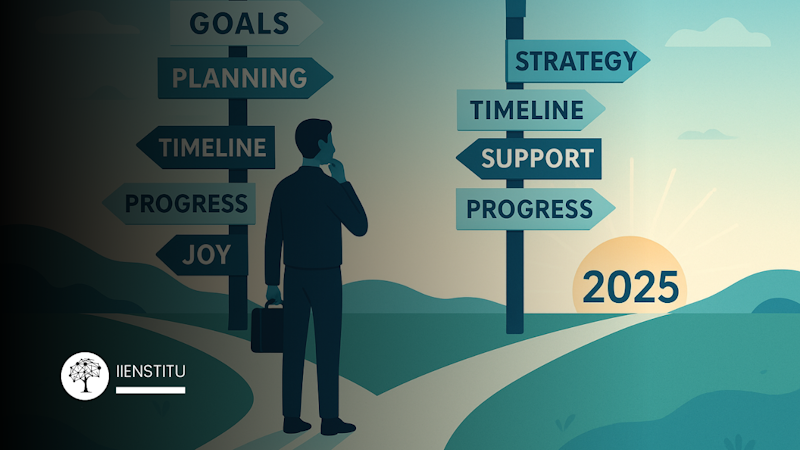 GOALS
PLANNING
TIMELINE
PROGRESS
JOY

STRATEGY
TIMELINE
SUPPORT
PROGRESS

2025

IIENSTITU